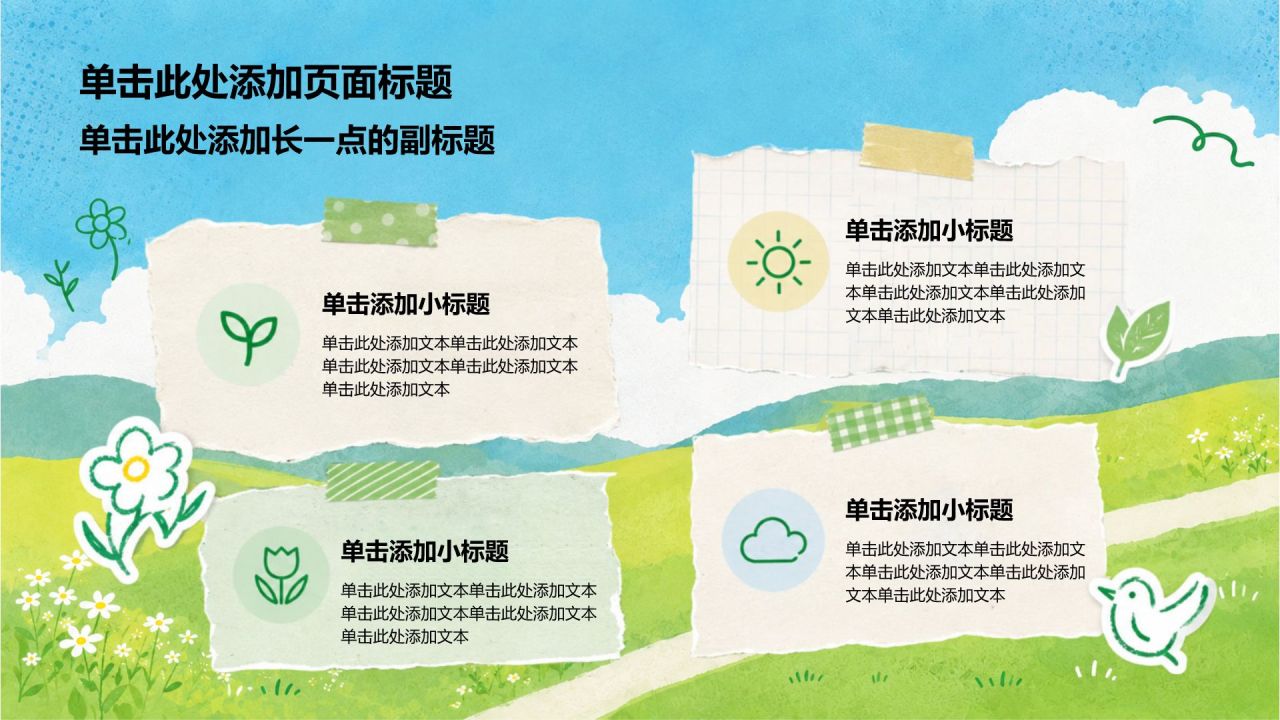 单击此处添加页面标题

单击此处添加长一点的副标题

单击添加小标题

单击此处添加文本单击此处添加文本单击此处添加文本单击此处添加文本单击此处添加文本

单击添加小标题

单击此处添加文本单击此处添加文本单击此处添加文本单击此处添加文本单击此处添加文本

单击添加小标题

单击此处添加文本单击此处添加文本单击此处添加文本单击此处添加文本单击此处添加文本

单击添加小标题

单击此处添加文本单击此处添加文本单击此处添加文本单击此处添加文本单击此处添加文本